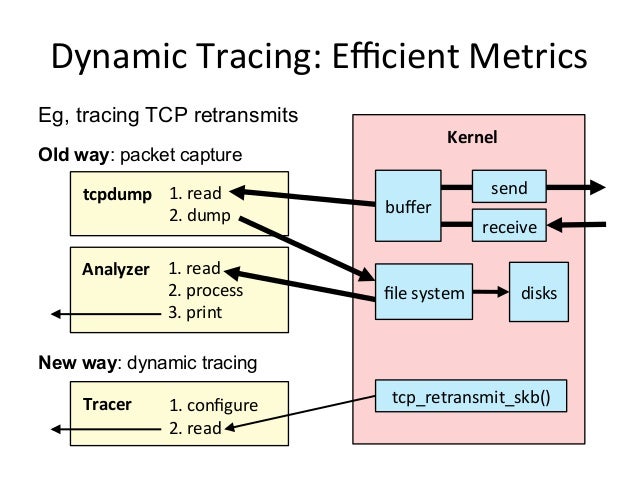 Dynamic Tracing: Efficient Metrics

Eg, tracing TCP retransmits

Old way: packet capture

tcpdump
1. read
2. dump

Analyzer
1. read
2. process
3. print

New way: dynamic tracing

Tracer
1. configure
2. read

Kernel

buffer

send

receive

file system

disks

tcp_retransmit_skb()